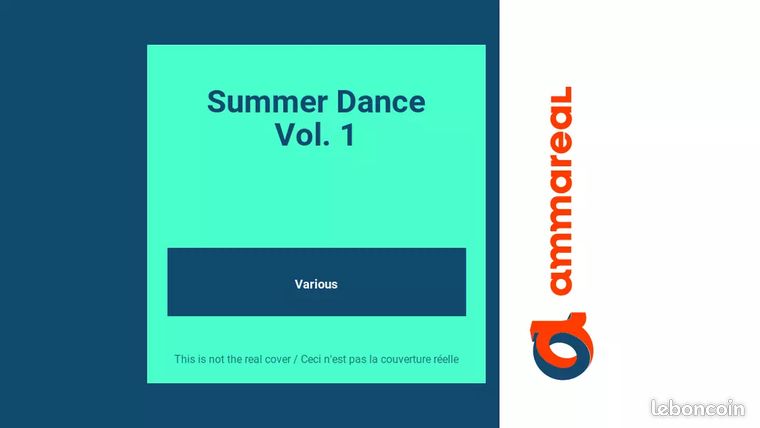 Summer Dance
Vol. 1

Various

This is not the real cover / Ceci n'est pas la couverture réelle

ammareal

leboncoin